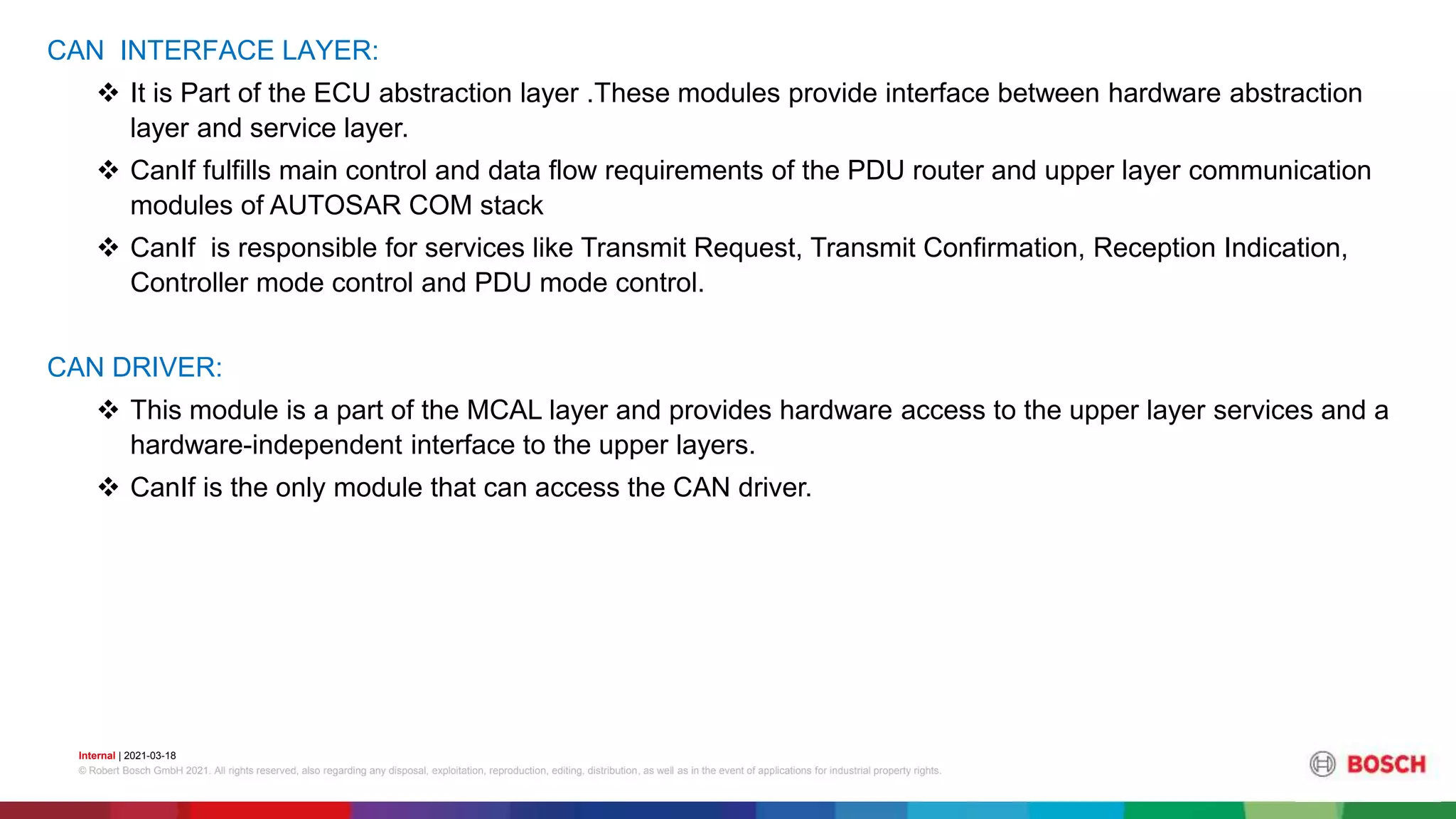 CAN INTERFACE LAYER:

❖ It is Part of the ECU abstraction layer .These modules provide interface between hardware abstraction layer and service layer.

❖ CanIf fulfills main control and data flow requirements of the PDU router and upper layer communication modules of AUTOSAR COM stack

❖ CanIf is responsible for services like Transmit Request, Transmit Confirmation, Reception Indication, Controller mode control and PDU mode control.

CAN DRIVER:

❖ This module is a part of the MCAL layer and provides hardware access to the upper layer services and a hardware-independent interface to the upper layers.

❖ CanIf is the only module that can access the CAN driver.

Internal | 2021-03-18
© Robert Bosch GmbH 2021. All rights reserved, also regarding any disposal, exploitation, reproduction, editing, distribution, as well as in the event of applications for industrial property rights.

BOSCH